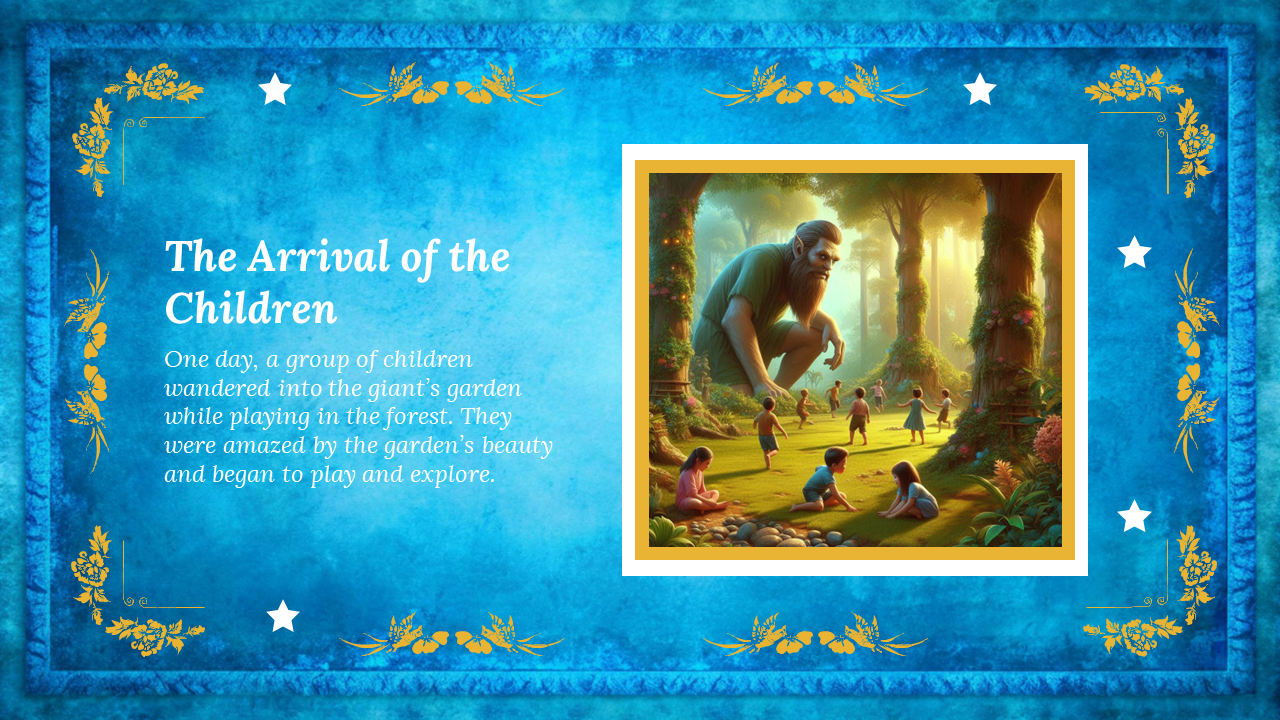 The Arrival of the Children

One day, a group of children wandered into the giant's garden while playing in the forest. They were amazed by the garden's beauty and began to play and explore.